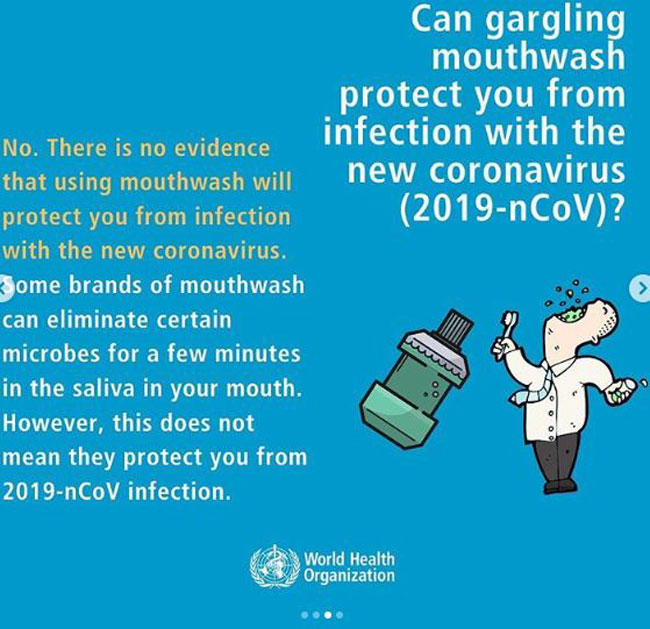 Can gargling mouthwash protect you from infection with the new coronavirus (2019-nCoV)?

No. There is no evidence that using mouthwash will protect you from infection with the new coronavirus. Some brands of mouthwash can eliminate certain microbes for a few minutes in the saliva in your mouth. However, this does not mean they protect you from 2019-nCoV infection.

World Health Organization